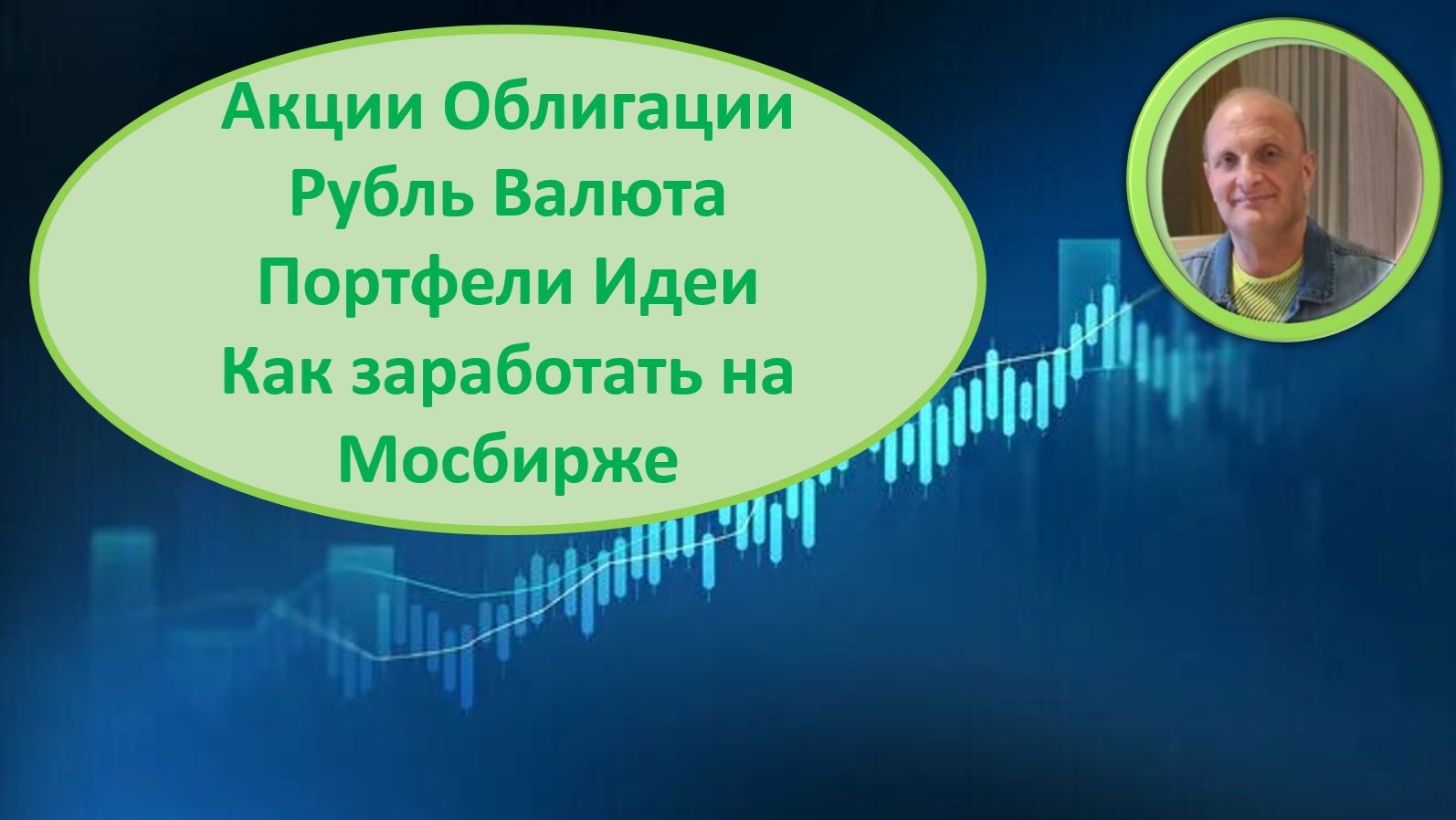 Акции Облигации
Рубль Валюта
Портфели Идеи
Как заработать на
Мосбирже